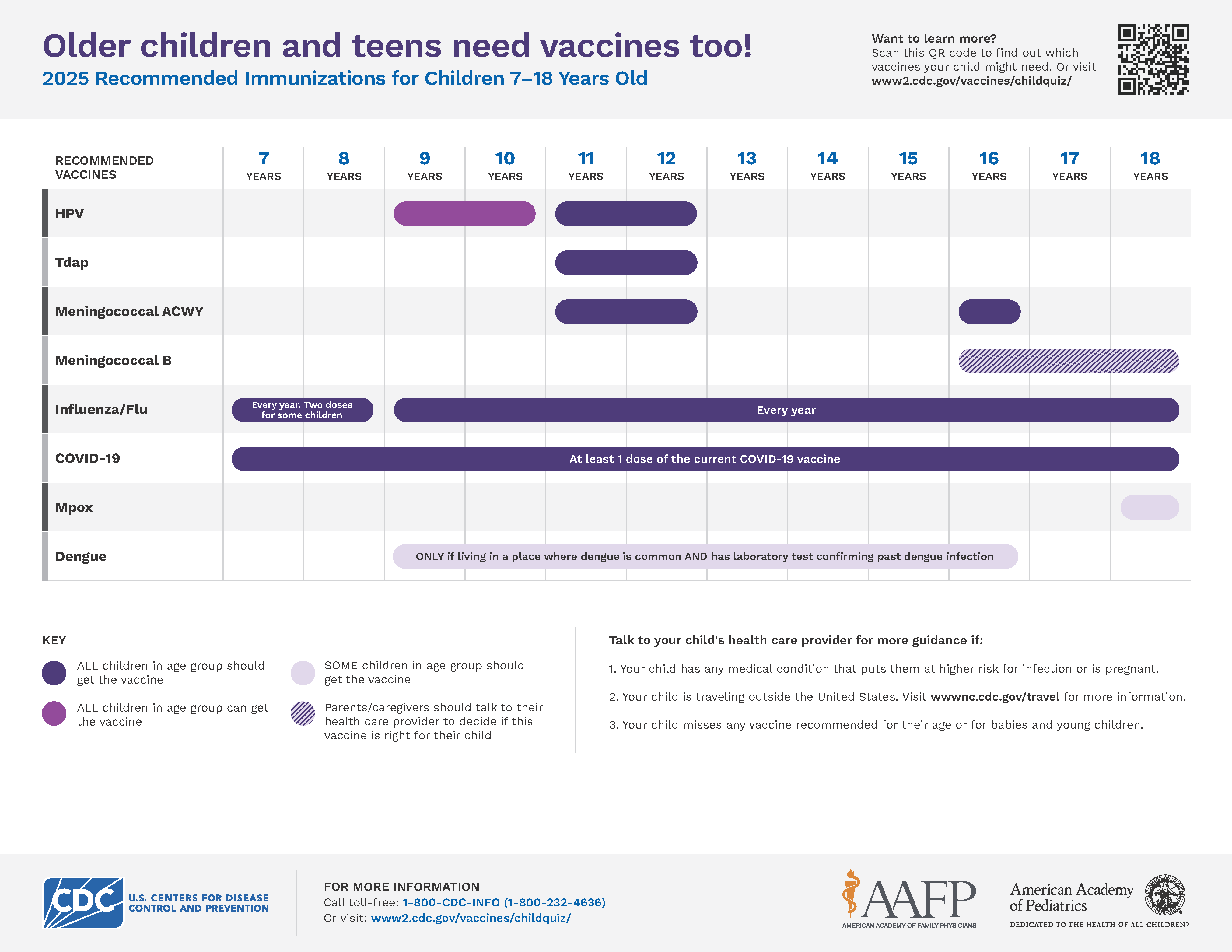 Older children and teens need vaccines too!

2025 Recommended Immunizations for Children 7–18 Years Old

Want to learn more?
Scan this QR code to find out which vaccines your child might need. Or visit www2.cdc.gov/vaccines/childquiz/

| RECOMMENDED VACCINES | 7 YEARS | 8 YEARS | 9 YEARS | 10 YEARS | 11 YEARS | 12 YEARS | 13 YEARS | 14 YEARS | 15 YEARS | 16 YEARS | 17 YEARS | 18 YEARS |
|---|---|---|---|---|---|---|---|---|---|---|---|---|
| HPV | | | | | | | | | | | | |
| Tdap | | | | | | | | | | | | |
| Meningococcal ACWY | | | | | | | | | | | | |
| Meningococcal B | | | | | | | | | | | | |
| Influenza/Flu | Every year. Two doses for some children | | Every year | | | | | | | | | |
| COVID-19 | At least 1 dose of the current COVID-19 vaccine | | | | | | | | | | | |
| Mpox | | | | | | | | | | | | |
| Dengue | | | ONLY if living in a place where dengue is common AND has laboratory test confirming past dengue infection | | | | | | | | | |

KEY

ALL children in age group should get the vaccine

ALL children in age group can get the vaccine

SOME children in age group should get the vaccine

Parents/caregivers should talk to their health care provider to decide if this vaccine is right for their child

Talk to your child's health care provider for more guidance if:

1. Your child has any medical condition that puts them at higher risk for infection or is pregnant.

2. Your child is traveling outside the United States. Visit wwwnc.cdc.gov/travel for more information.

3. Your child misses any vaccine recommended for their age or for babies and young children.

CDC U.S. CENTERS FOR DISEASE CONTROL AND PREVENTION

FOR MORE INFORMATION
Call toll-free: 1-800-CDC-INFO (1-800-232-4636)
Or visit: www2.cdc.gov/vaccines/childquiz/

AAFP AMERICAN ACADEMY OF FAMILY PHYSICIANS

American Academy of Pediatrics
DEDICATED TO THE HEALTH OF ALL CHILDREN®